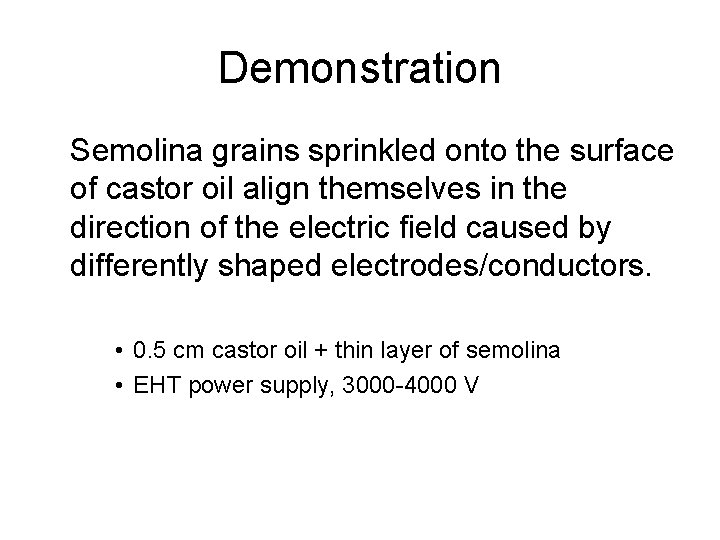 Demonstration

Semolina grains sprinkled onto the surface of castor oil align themselves in the direction of the electric field caused by differently shaped electrodes/conductors.

• 0.5 cm castor oil + thin layer of semolina
• EHT power supply, 3000-4000 V